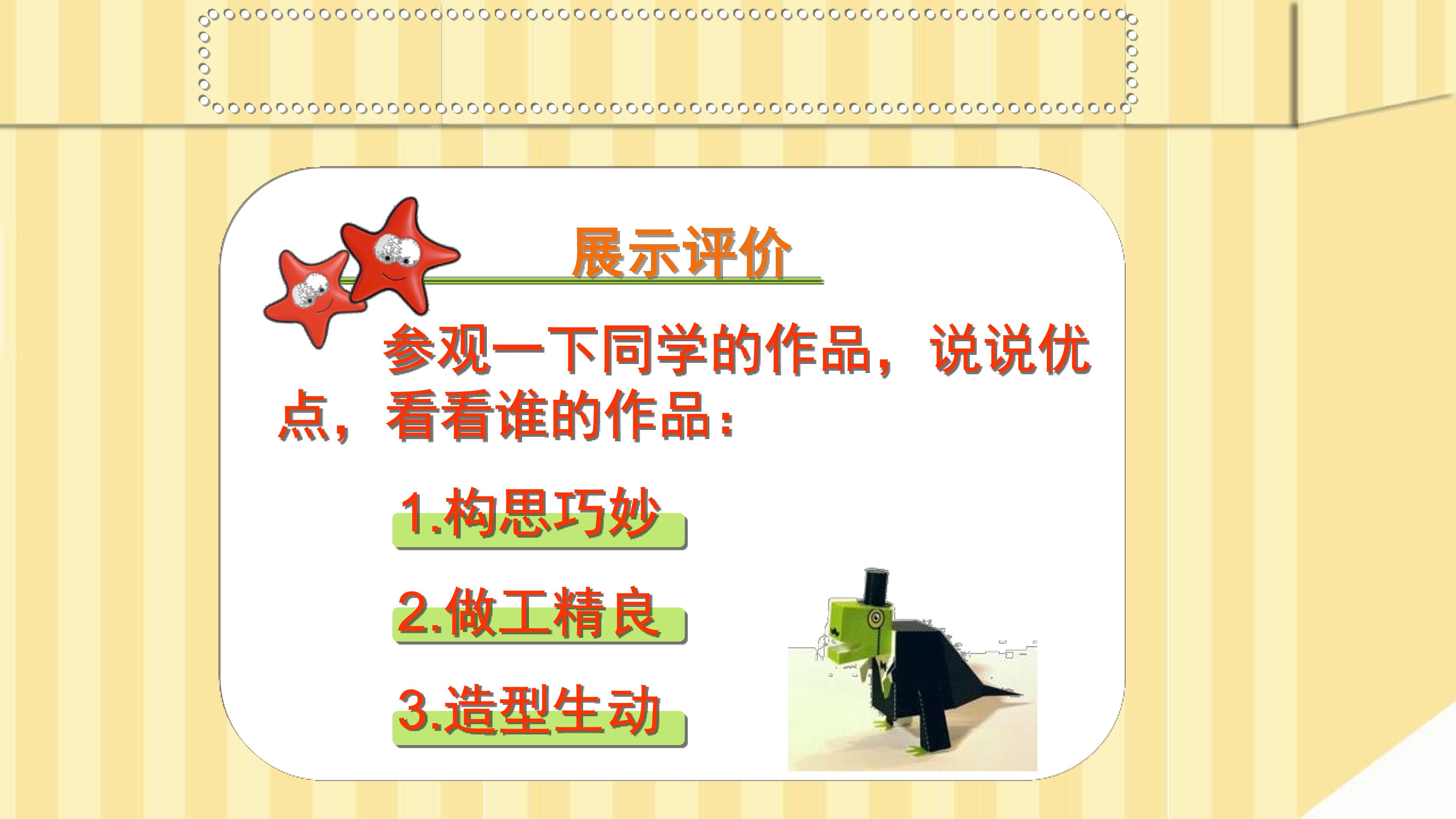 展示评价

参观一下同学的作品，说说优点，看看谁的作品：

1.构思巧妙

2.做工精良

3.造型生动